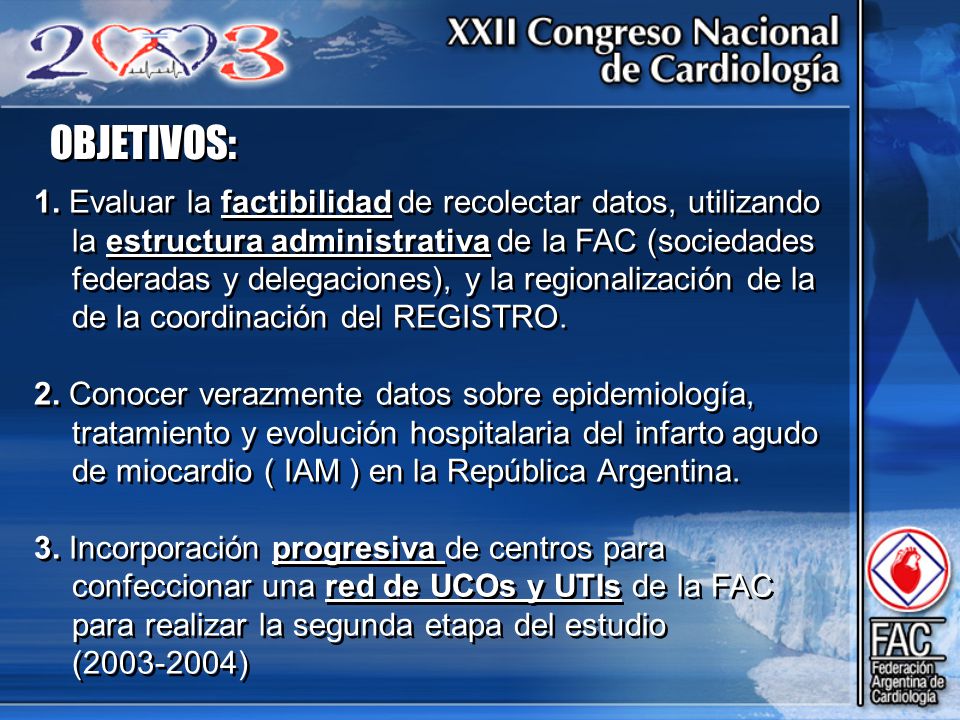 2003

XXII Congreso Nacional de Cardiología

OBJETIVOS:

1. Evaluar la factibilidad de recolectar datos, utilizando la estructura administrativa de la FAC (sociedades federadas y delegaciones), y la regionalización de la de la coordinación del REGISTRO.

2. Conocer verazmente datos sobre epidemiología, tratamiento y evolución hospitalaria del infarto agudo de miocardio ( IAM ) en la República Argentina.

3. Incorporación progresiva de centros para confeccionar una red de UCOs y UTIs de la FAC para realizar la segunda etapa del estudio (2003-2004)

FAC
Federación Argentina de Cardiología